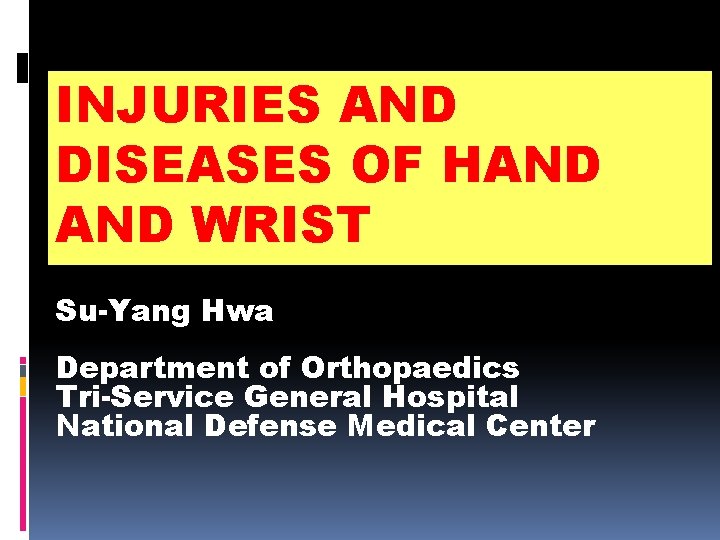 INJURIES AND DISEASES OF HAND AND WRIST

Su-Yang Hwa

Department of Orthopaedics
Tri-Service General Hospital
National Defense Medical Center